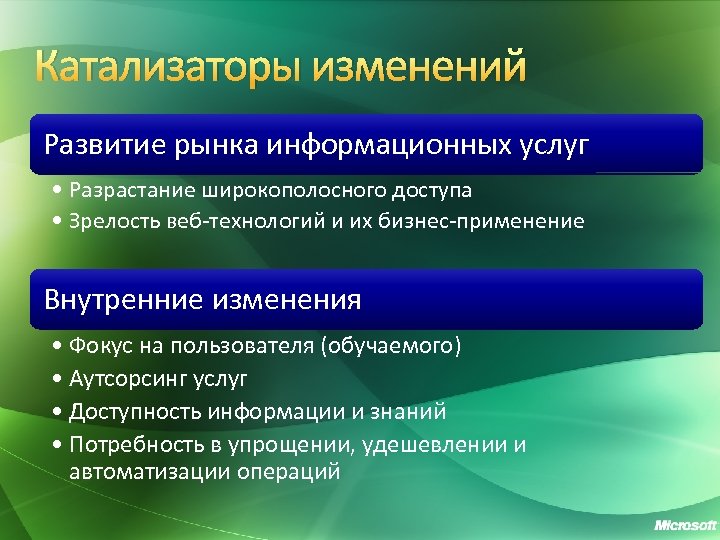 Катализаторы изменений

Развитие рынка информационных услуг

• Разрастание широкополосного доступа
• Зрелость веб-технологий и их бизнес-применение

Внутренние изменения

• Фокус на пользователя (обучаемого)
• Аутсорсинг услуг
• Доступность информации и знаний
• Потребность в упрощении, удешевлении и автоматизации операций

Microsoft